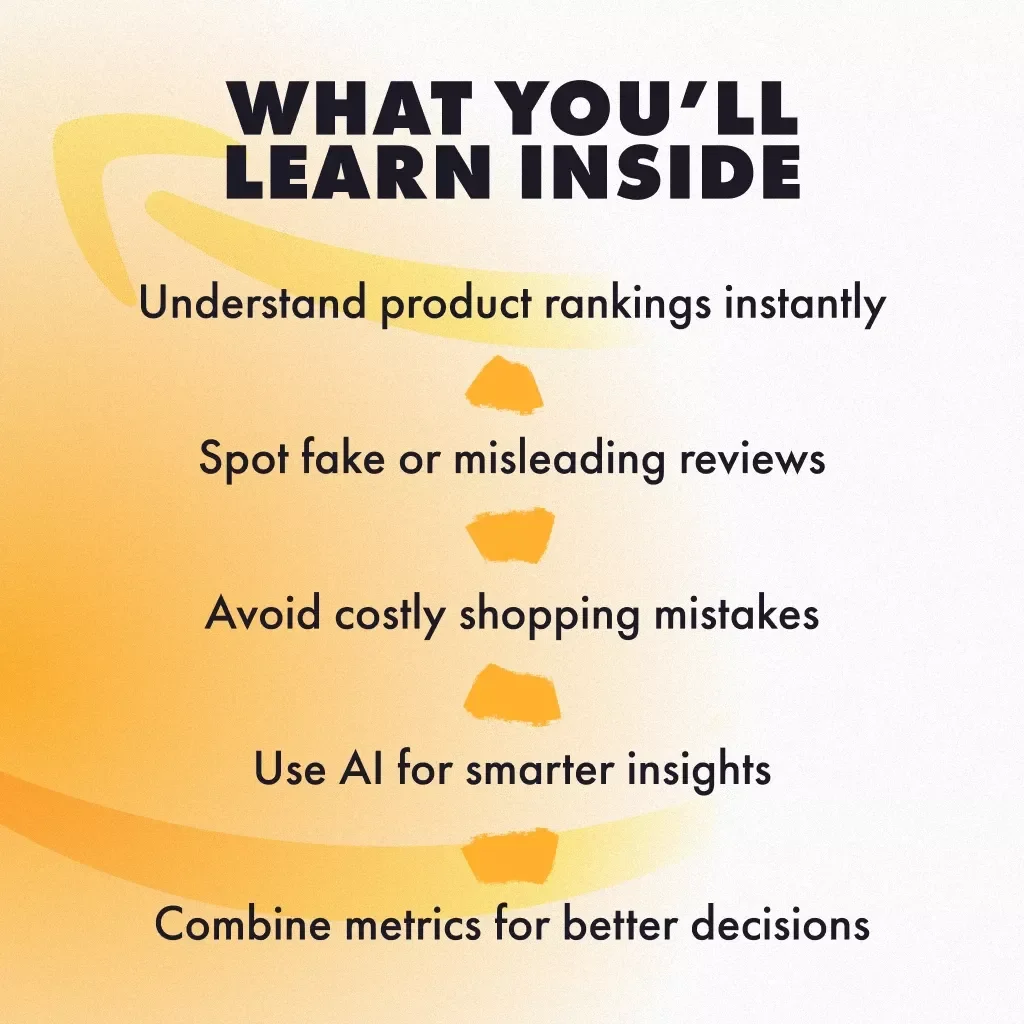 WHAT YOU'LL LEARN INSIDE

Understand product rankings instantly

Spot fake or misleading reviews

Avoid costly shopping mistakes

Use AI for smarter insights

Combine metrics for better decisions